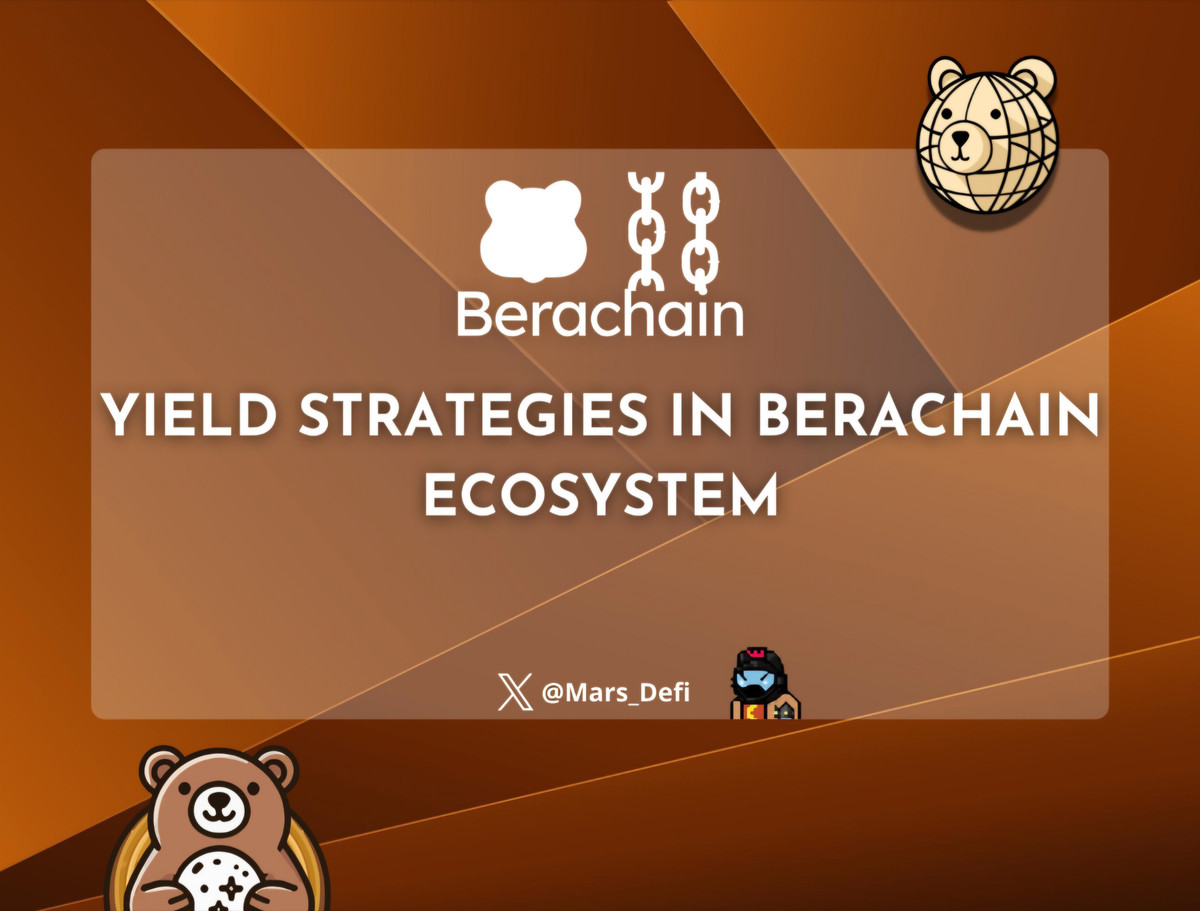 Berachain

YIELD STRATEGIES IN BERACHAIN ECOSYSTEM

@Mars_Defi